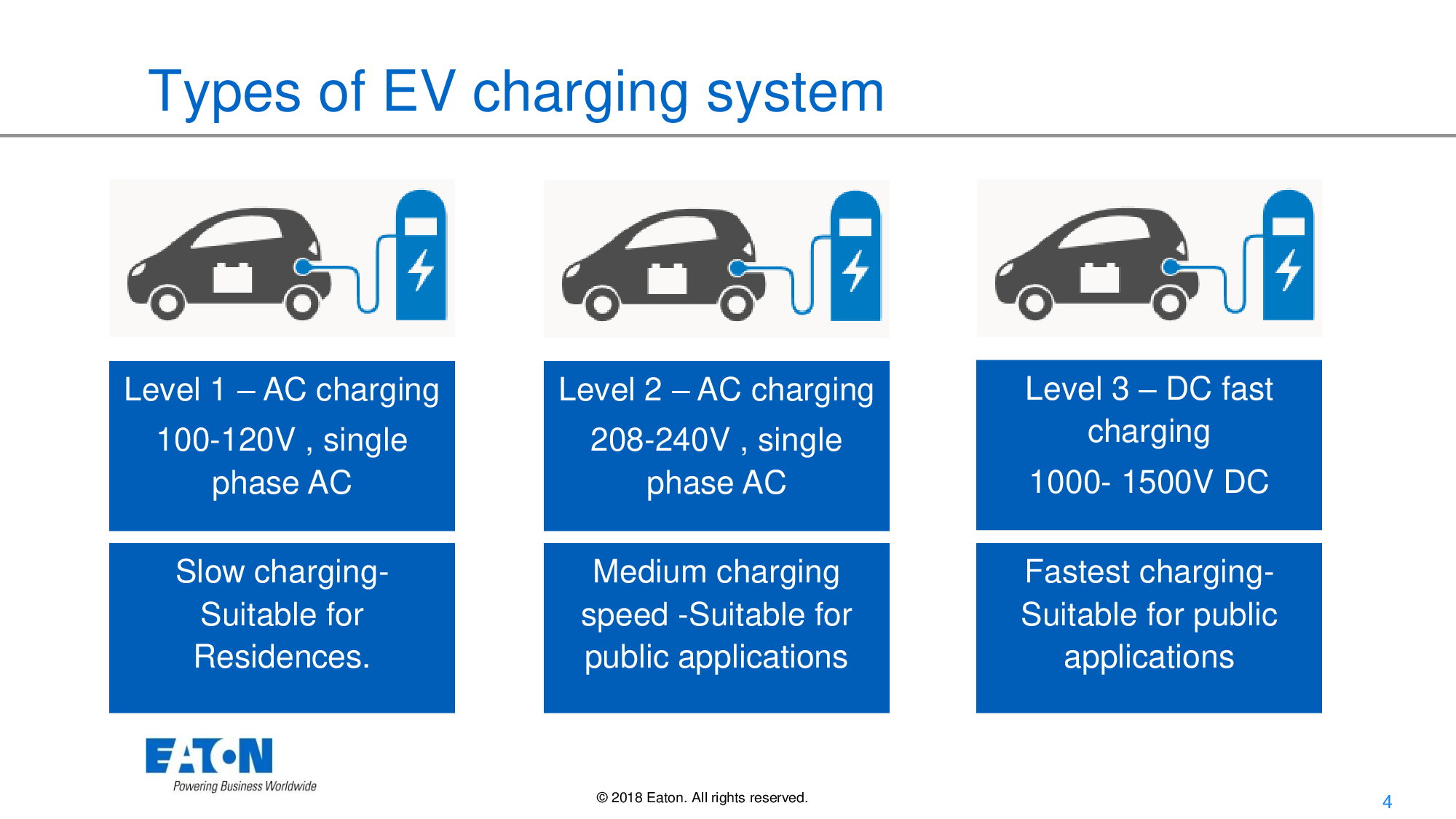 Types of EV charging system

Level 1 – AC charging

100-120V , single phase AC

Slow charging- Suitable for Residences.

Level 2 – AC charging

208-240V , single phase AC

Medium charging speed -Suitable for public applications

Level 3 – DC fast charging

1000- 1500V DC

Fastest charging- Suitable for public applications

EATON
Powering Business Worldwide

© 2018 Eaton. All rights reserved.

4